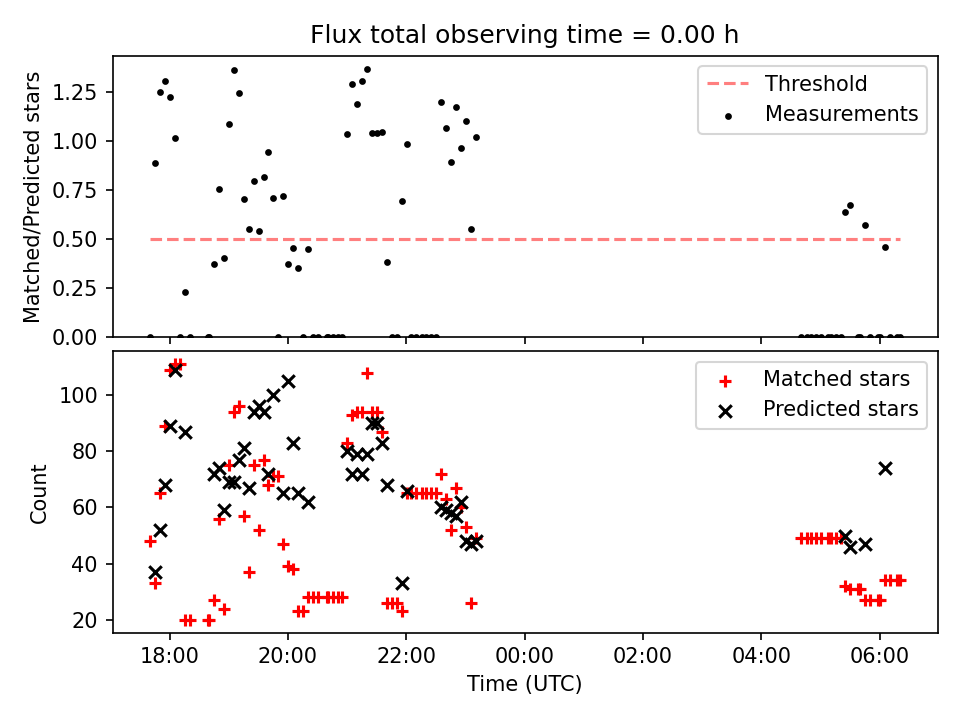 Flux total observing time = 0.00 h

Matched/Predicted stars

1.25
1.00
0.75
0.50
0.25
0.00

Threshold
Measurements

Count

100
80
60
40
20

Matched stars
Predicted stars

18:00
20:00
22:00
00:00
02:00
04:00
06:00

Time (UTC)